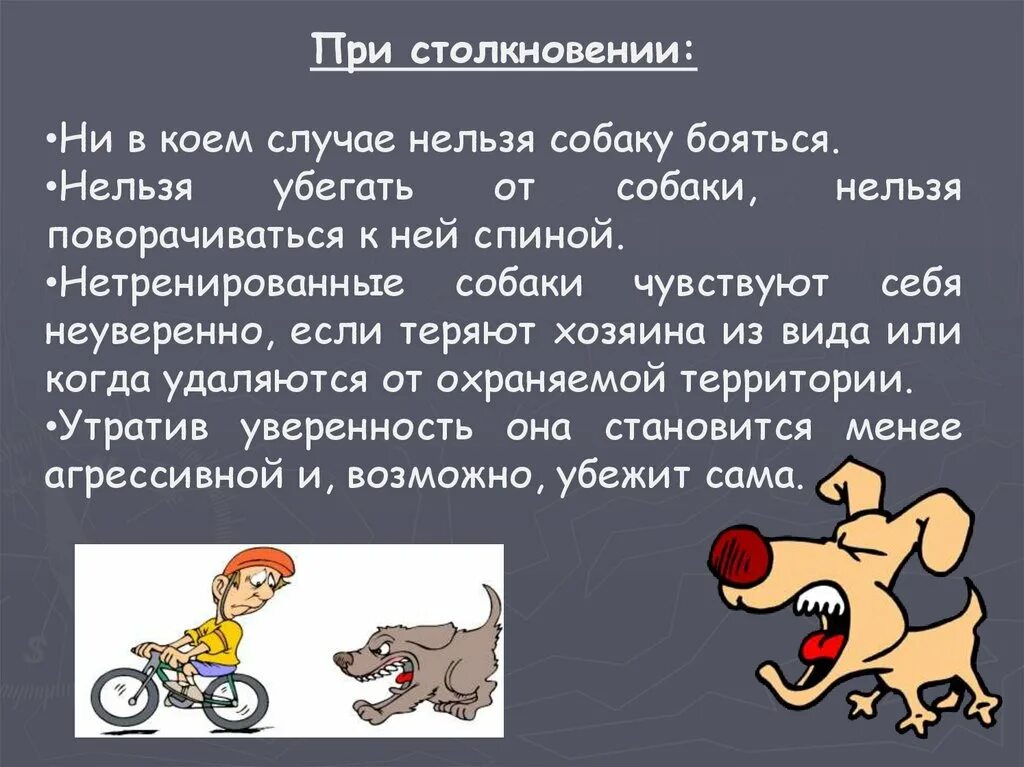 При столкновении:

•Ни в коем случае нельзя собаку бояться.

•Нельзя убегать от собаки, нельзя поворачиваться к ней спиной.

•Нетренированные собаки чувствуют себя неуверенно, если теряют хозяина из вида или когда удаляются от охраняемой территории.

•Утратив уверенность она становится менее агрессивной и, возможно, убежит сама.